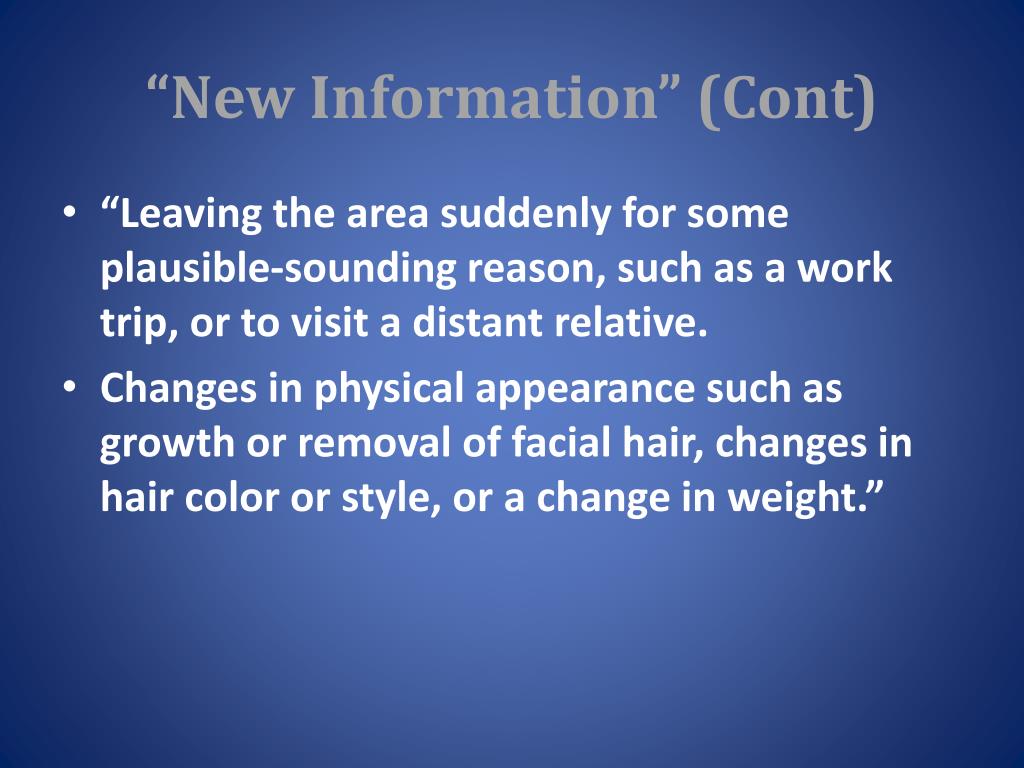 “New Information” (Cont)

• “Leaving the area suddenly for some plausible-sounding reason, such as a work trip, or to visit a distant relative.

• Changes in physical appearance such as growth or removal of facial hair, changes in hair color or style, or a change in weight.”